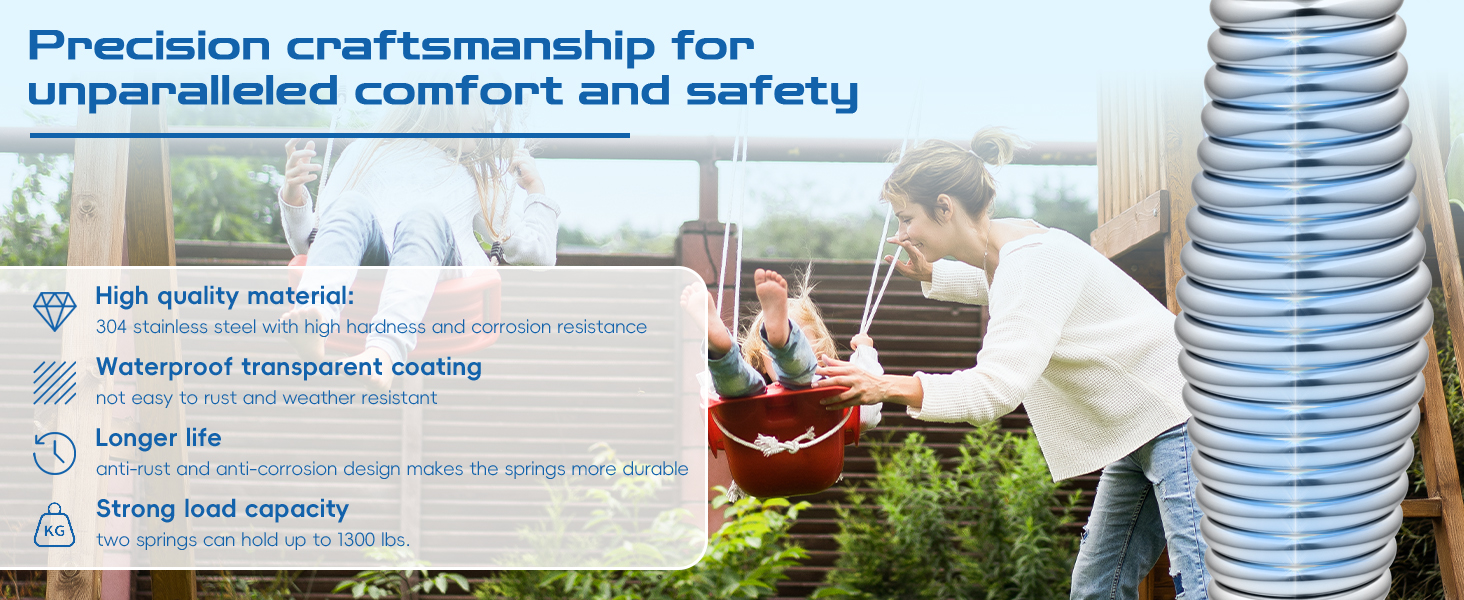 Precision craftsmanship for unparalleled comfort and safety

High quality material:
304 stainless steel with high hardness and corrosion resistance

Waterproof transparent coating
not easy to rust and weather resistant

Longer life
anti-rust and anti-corrosion design makes the springs more durable

KG
Strong load capacity
two springs can hold up to 1300 lbs.